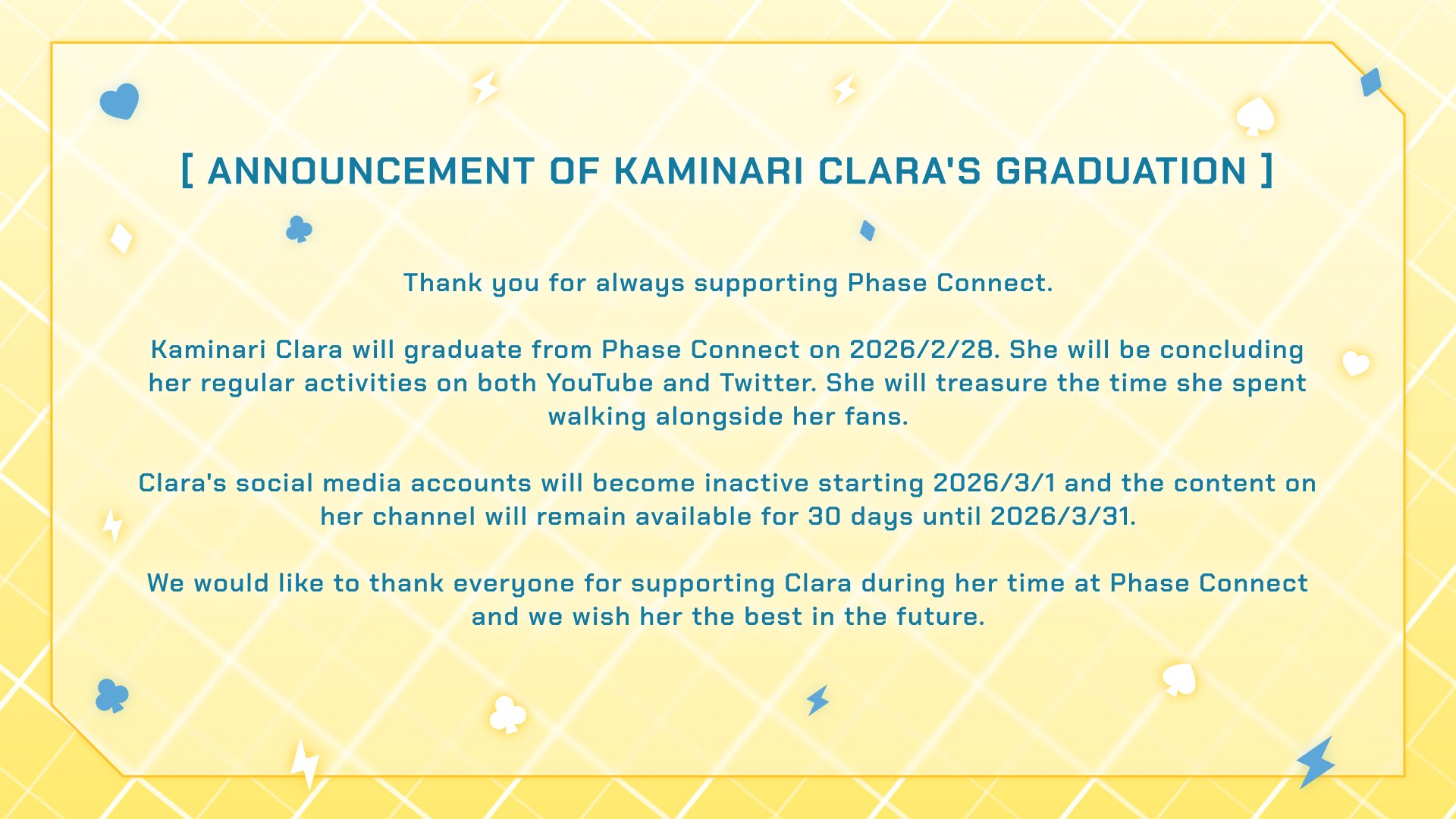 [ ANNOUNCEMENT OF KAMINARI CLARA'S GRADUATION ]

Thank you for always supporting Phase Connect.

Kaminari Clara will graduate from Phase Connect on 2026/2/28. She will be concluding her regular activities on both YouTube and Twitter. She will treasure the time she spent walking alongside her fans.

Clara's social media accounts will become inactive starting 2026/3/1 and the content on her channel will remain available for 30 days until 2026/3/31.

We would like to thank everyone for supporting Clara during her time at Phase Connect and we wish her the best in the future.